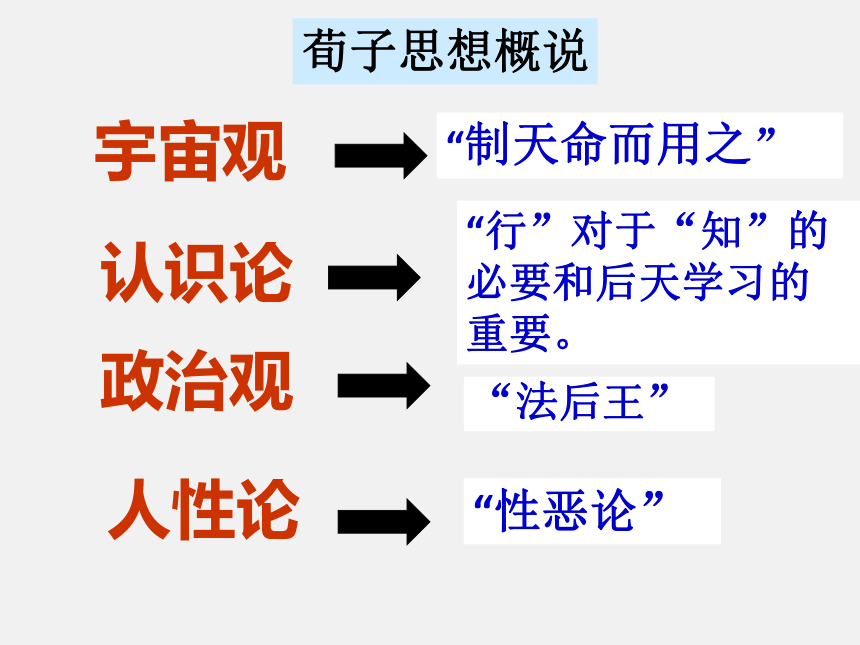 荀子思想概说

宇宙观

“制天命而用之”

认识论

“行”对于“知”的必要和后天学习的重要。

政治观

“法后王”

人性论

“性恶论”